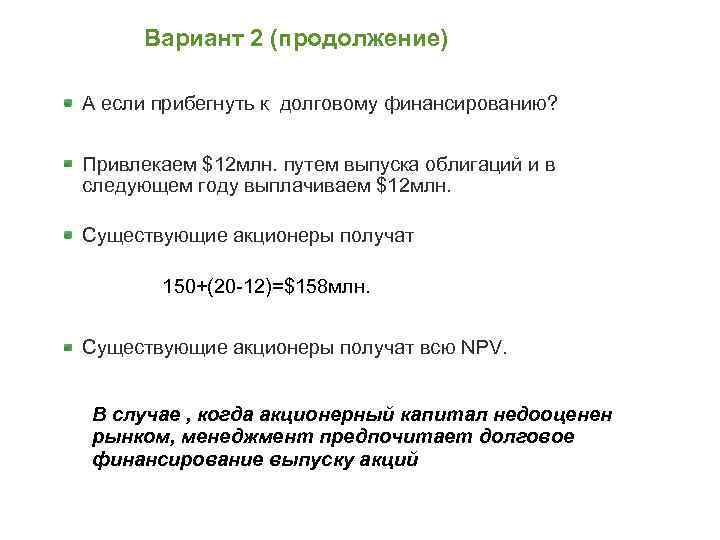 Вариант 2 (продолжение)

А если прибегнуть к долговому финансированию?

Привлекаем \$12млн. путем выпуска облигаций и в следующем году выплачиваем \$12млн.

Существующие акционеры получат

150+(20-12)=\$158млн.

Существующие акционеры получат всю NPV.

В случае , когда акционерный капитал недооценен рынком, менеджмент предпочитает долговое финансирование выпуску акций